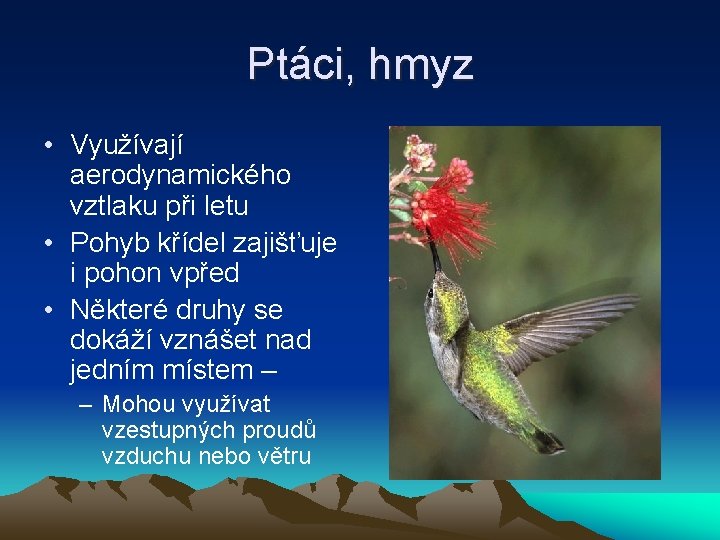 Ptáci, hmyz

• Využívají aerodynamického vztlaku při letu
• Pohyb křídel zajišťuje i pohon vpřed
• Některé druhy se dokáží vznášet nad jedním místem –
– Mohou využívat vzestupných proudů vzduchu nebo větru